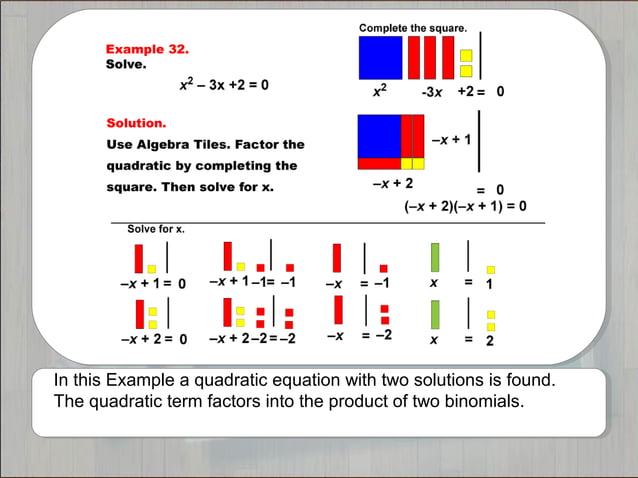 Example 32.
Solve.

$x^2 - 3x + 2 = 0$

Solution.
Use Algebra Tiles. Factor the quadratic by completing the square. Then solve for x.

Complete the square.

$x^2$ $-3x$ $+2 =$ $0$

$-x + 1$

$-x + 2$

$= 0$

$(-x + 2)(-x + 1) = 0$

Solve for x.

$-x + 1 = 0$ $-x + 1 - 1 = -1$ $-x = -1$ $x = 1$

$-x + 2 = 0$ $-x + 2 - 2 = -2$ $-x = -2$ $x = 2$

In this Example a quadratic equation with two solutions is found. The quadratic term factors into the product of two binomials.